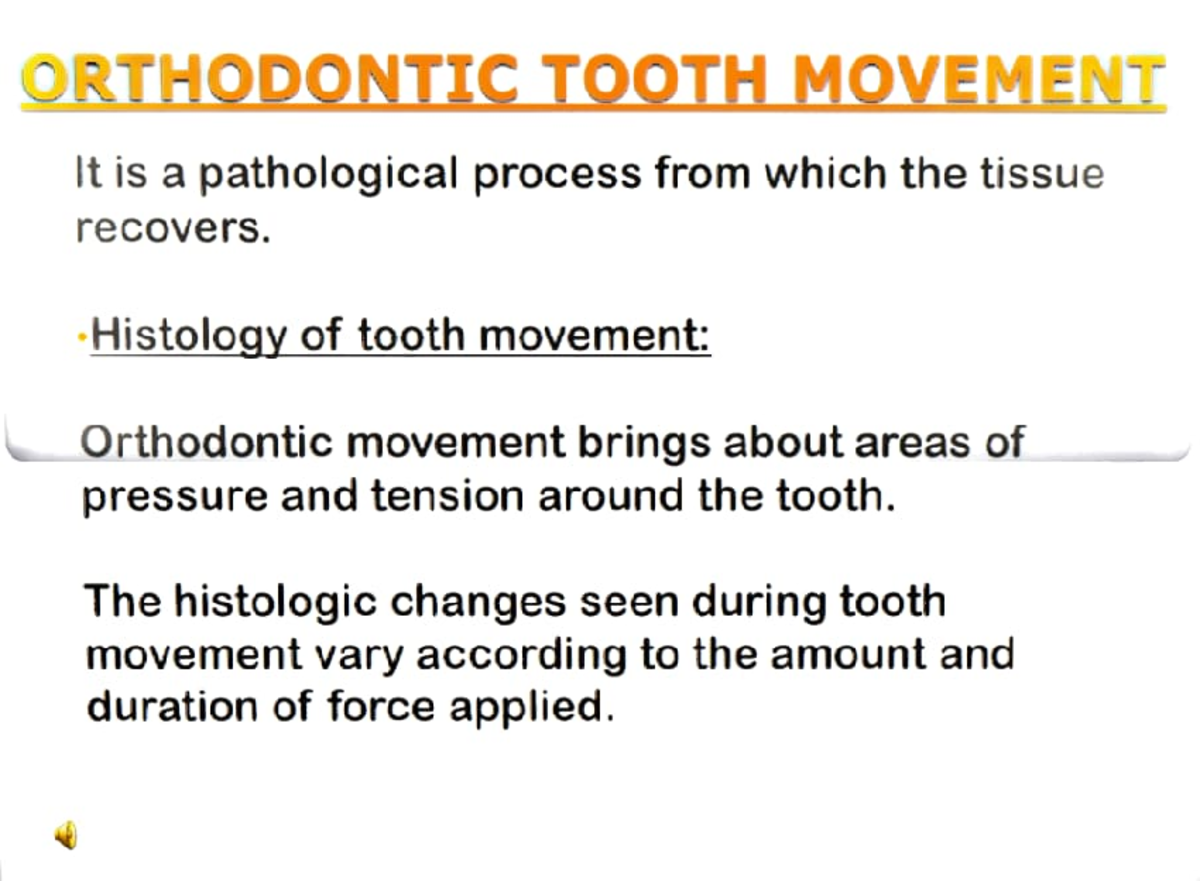 ORTHODONTIC TOOTH MOVEMENT

It is a pathological process from which the tissue recovers.

·Histology of tooth movement:

Orthodontic movement brings about areas of pressure and tension around the tooth.

The histologic changes seen during tooth movement vary according to the amount and duration of force applied.